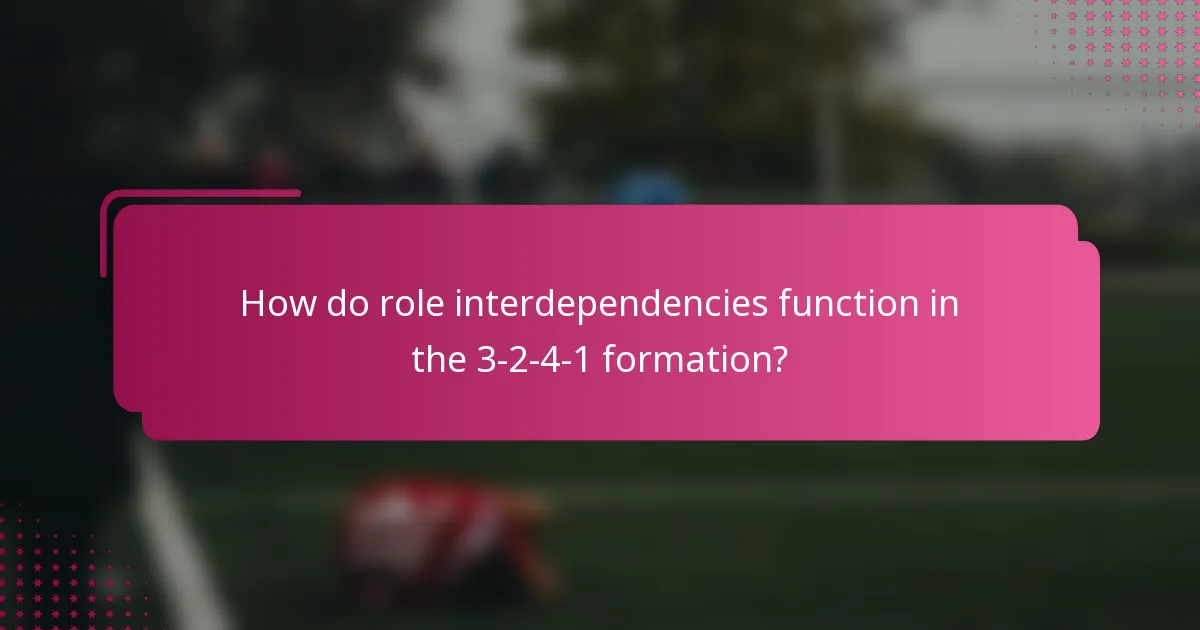 How do role interdependencies function in the 3-2-4-1 formation?